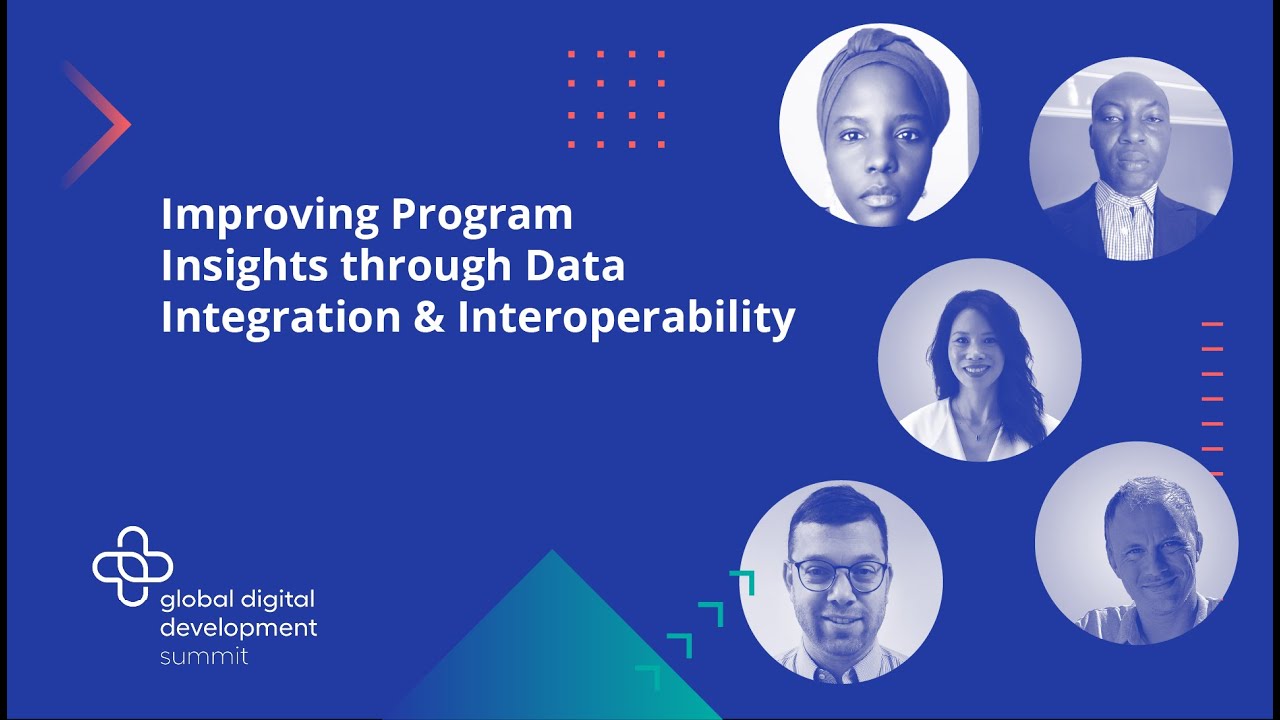 Improving Program Insights through Data Integration & Interoperability

global digital development summit